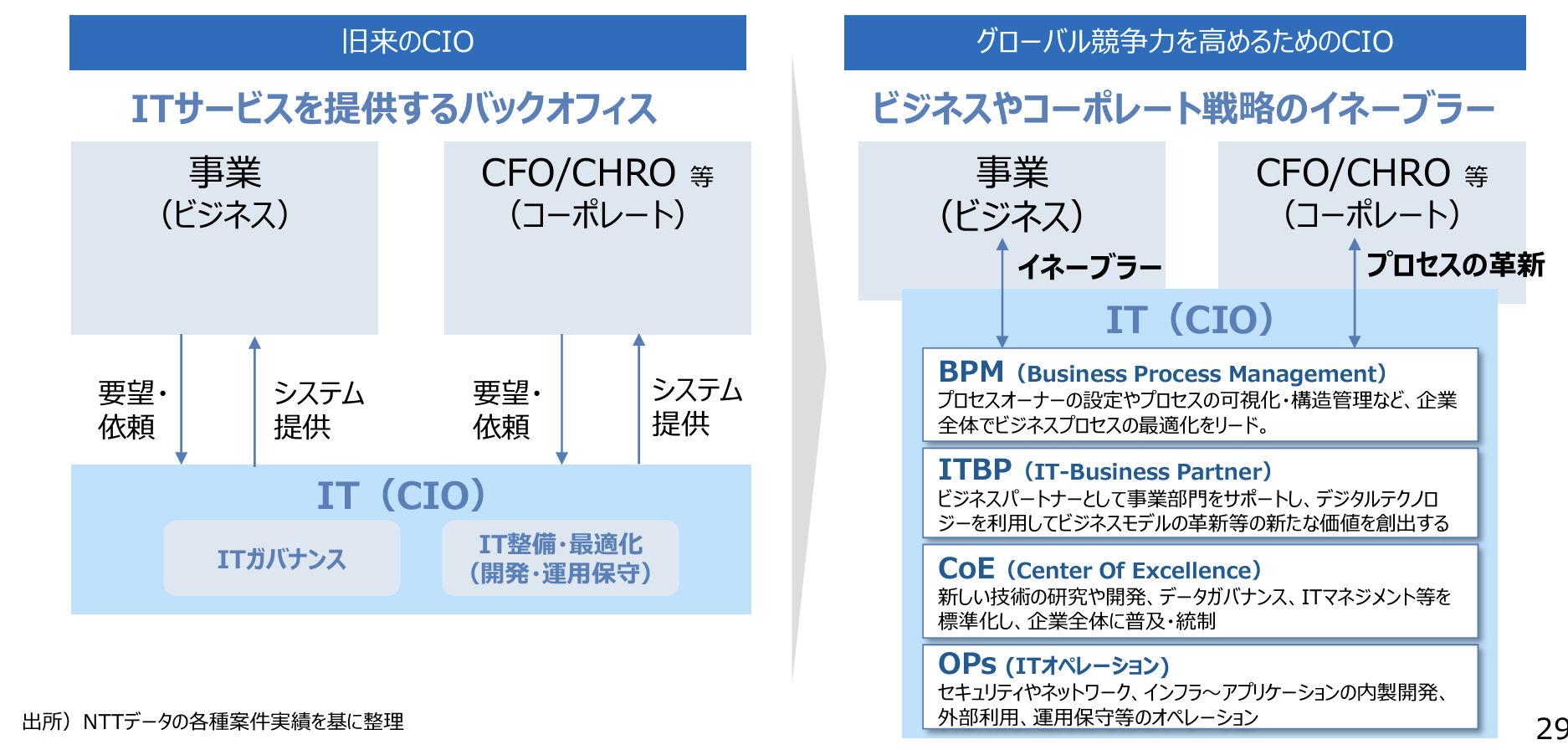 旧来のCIO

ITサービスを提供するバックオフィス

事業
（ビジネス）

CFO/CHRO 等
（コーポレート）

要望・依頼

システム提供

要望・依頼

システム提供

IT（CIO）

ITガバナンス

IT整備・最適化
（開発・運用保守）

グローバル競争力を高めるためのCIO

ビジネスやコーポレート戦略のイネーブラー

事業
（ビジネス）

CFO/CHRO 等
（コーポレート）

イネーブラー

プロセスの革新

IT（CIO）

BPM（Business Process Management）
プロセスオーナーの設定やプロセスの可視化・構造管理など、企業全体でビジネスプロセスの最適化をリード。

ITBP（IT-Business Partner）
ビジネスパートナーとして事業部門をサポートし、デジタルテクノロジーを利用してビジネスモデルの革新等の新たな価値を創出する

CoE（Center Of Excellence）
新しい技術の研究や開発、データガバナンス、ITマネジメント等を標準化し、企業全体に普及・統制

OPs（ITオペレーション）
セキュリティやネットワーク、インフラ～アプリケーションの内製開発、外部利用、運用保守等のオペレーション

出所）NTTデータの各種案件実績を基に整理

29